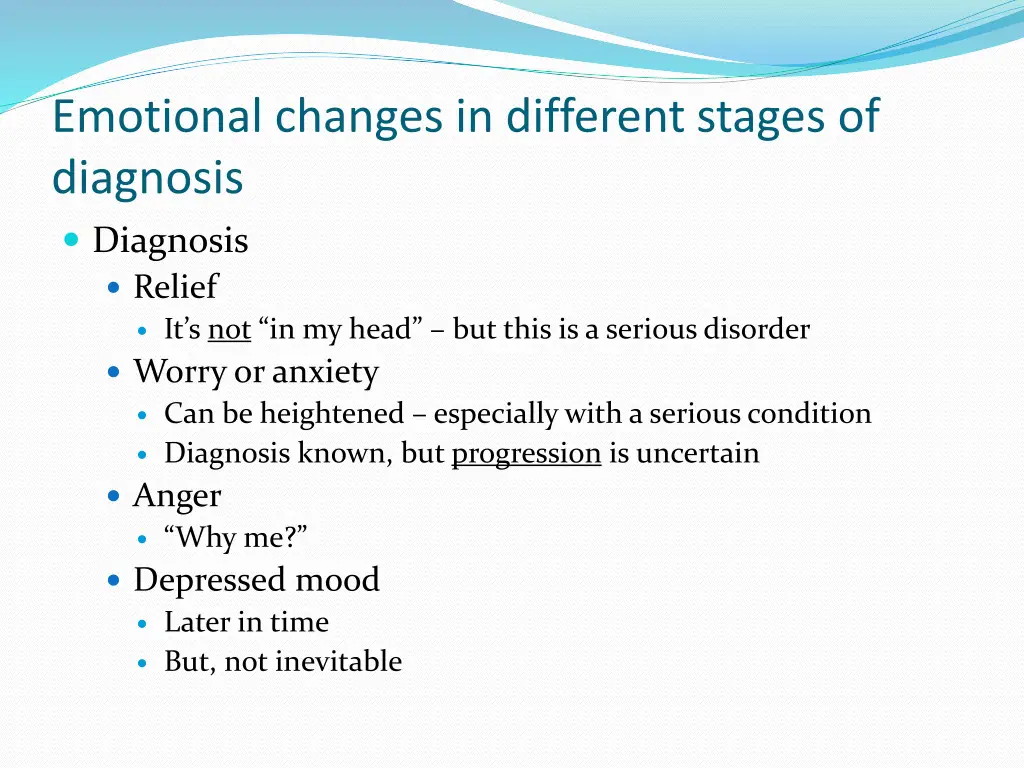 Emotional changes in different stages of diagnosis

Diagnosis
Relief
It’s not “in my head” – but this is a serious disorder
Worry or anxiety
Can be heightened – especially with a serious condition
Diagnosis known, but progression is uncertain
Anger
“Why me?”
Depressed mood
Later in time
But, not inevitable